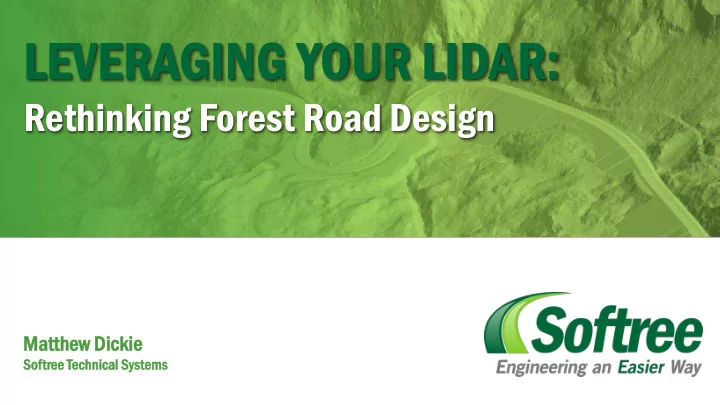 LEVERAGING YOUR LIDAR:
Rethinking Forest Road Design

Matthew Dickie
Softree Technical Systems

Softree
Engineering an Easier Way